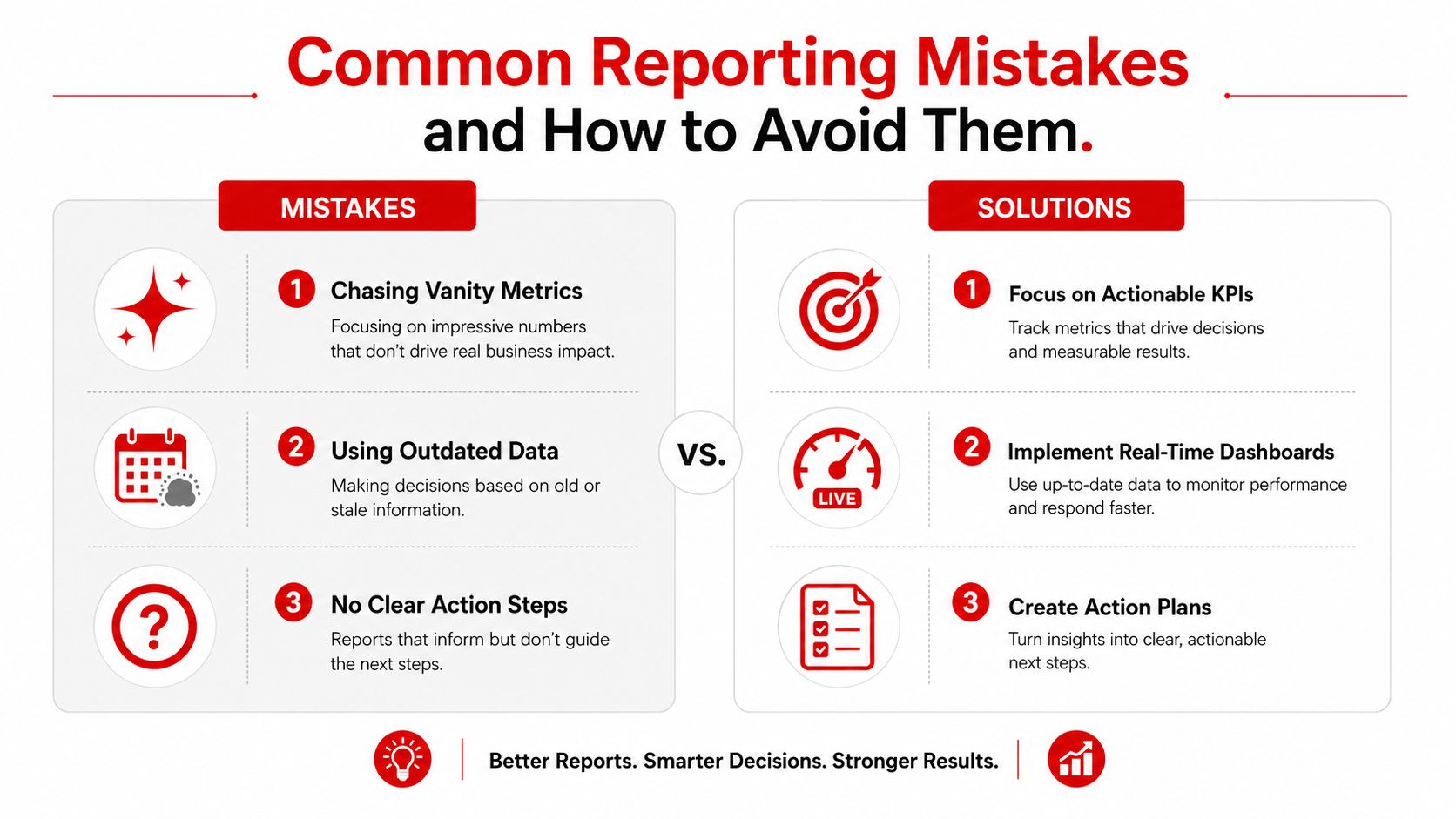 Common Reporting Mistakes
and How to Avoid Them.

MISTAKES

1 Chasing Vanity Metrics
Focusing on impressive numbers that don't drive real business impact.

2 Using Outdated Data
Making decisions based on old or stale information.

3 No Clear Action Steps
Reports that inform but don't guide the next steps.

VS.

SOLUTIONS

1 Focus on Actionable KPIs
Track metrics that drive decisions and measurable results.

LIVE

2 Implement Real-Time Dashboards
Use up-to-date data to monitor performance and respond faster.

3 Create Action Plans
Turn insights into clear, actionable next steps.

Better Reports. Smarter Decisions. Stronger Results.